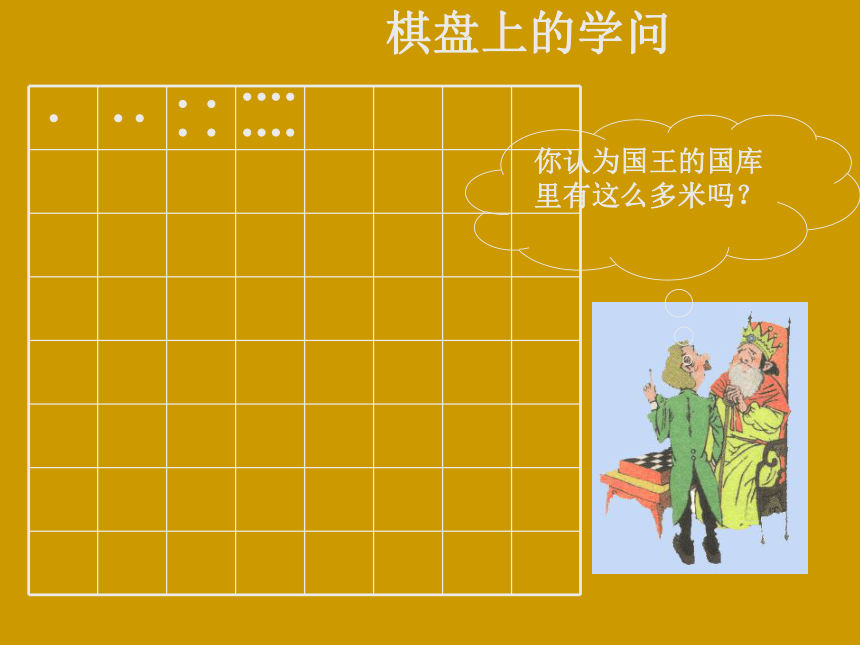 棋盘上的学问

你认为国王的国库里有这么多米吗？